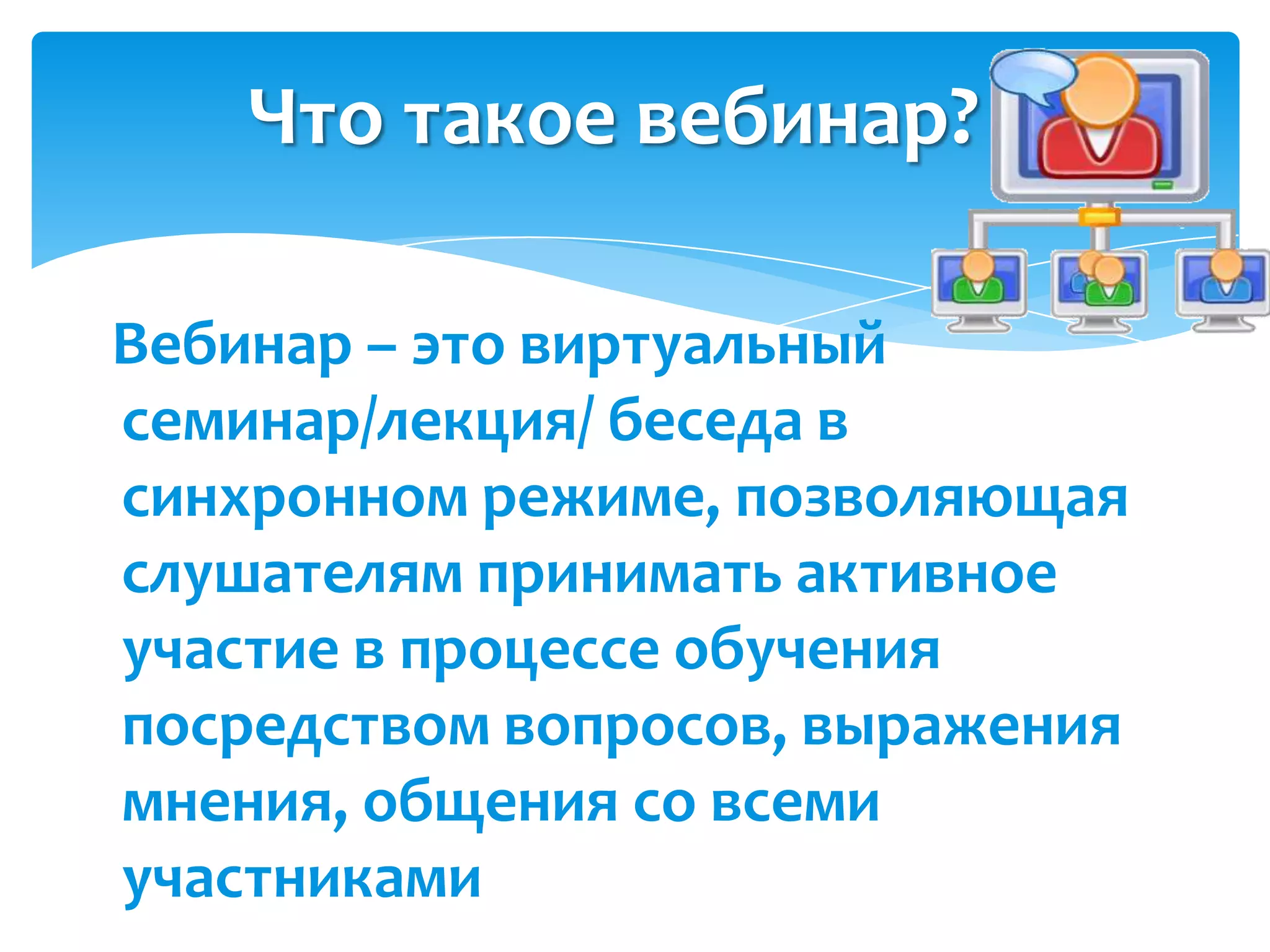 Что такое вебинар?

Вебинар – это виртуальный семинар/лекция/ беседа в синхронном режиме, позволяющая слушателям принимать активное участие в процессе обучения посредством вопросов, выражения мнения, общения со всеми участниками